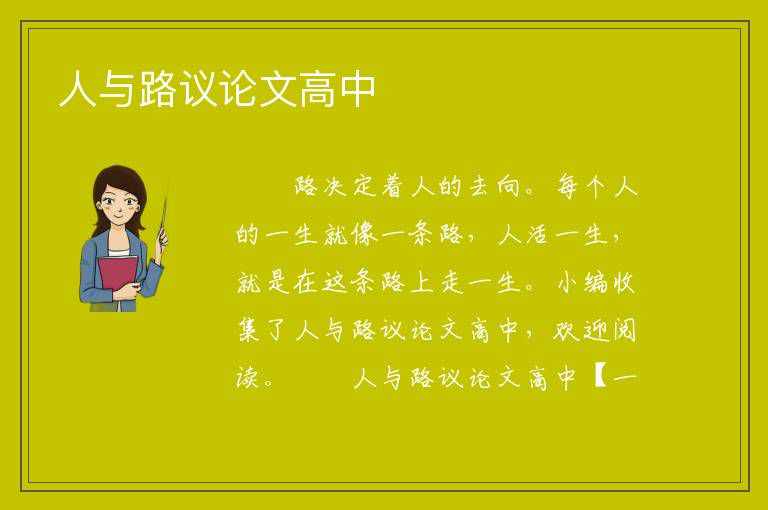 人与路议论文高中

路决定着人的去向。每个人的一生就像一条路，人活一生，就是在这条路上走一生。小编收集了人与路议论文高中，欢迎阅读。　　人与路议论文高中【一